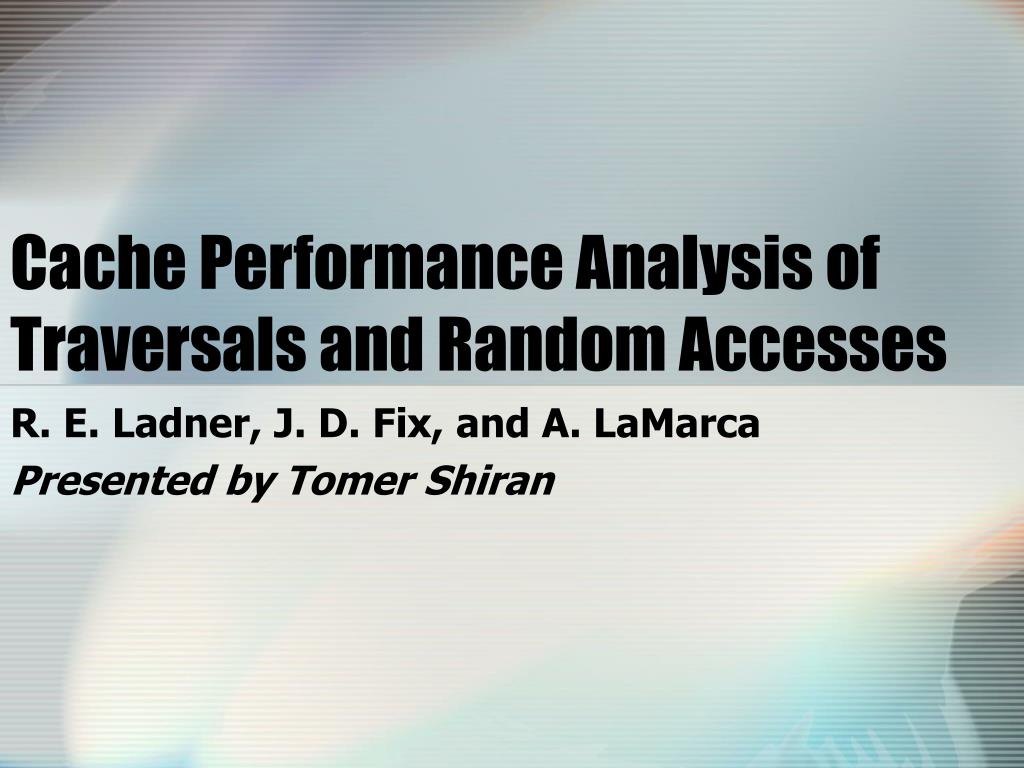 Cache Performance Analysis of Traversals and Random Accesses

R. E. Ladner, J. D. Fix, and A. LaMarca

Presented by Tomer Shiran